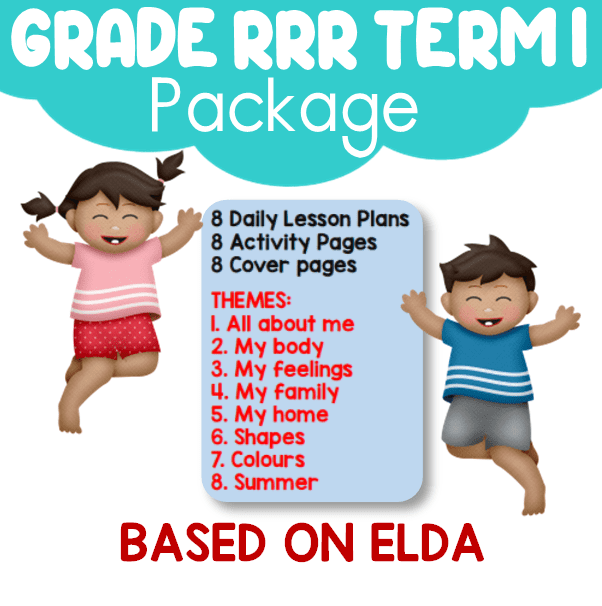 GRADE RRR TERM 1
Package

8 Daily Lesson Plans
8 Activity Pages
8 Cover pages

THEMES:
1. All about me
2. My body
3. My feelings
4. My family
5. My home
6. Shapes
7. Colours
8. Summer

BASED ON ELDA